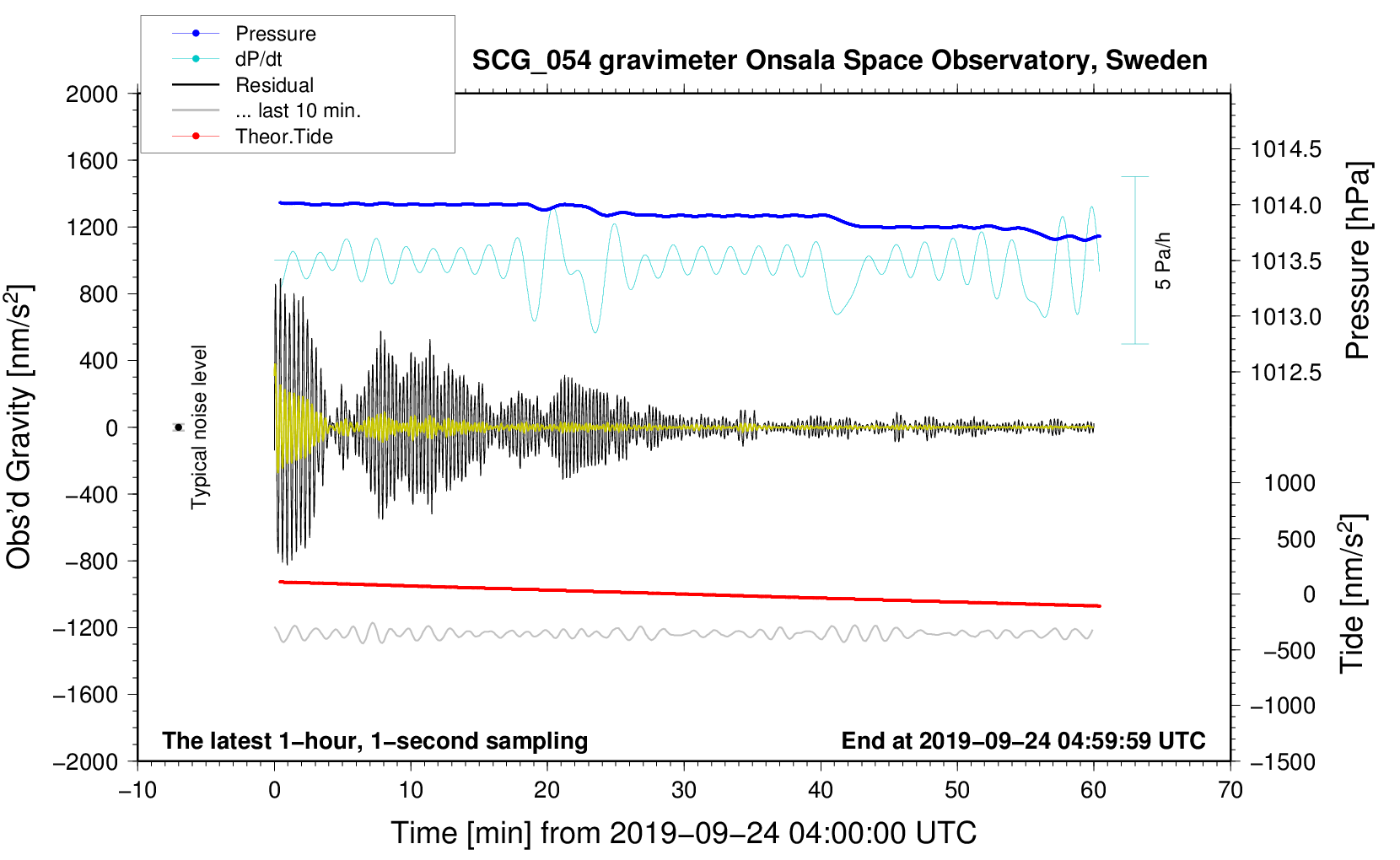 Pressure
dP/dt
Residual
... last 10 min.
Theor.Tide

SCG_054 gravimeter Onsala Space Observatory, Sweden

2000
1600
1200
800
400
0
−400
−800
−1200
−1600
−2000

Obs'd Gravity [nm/s$^2$]

Typical noise level

5 Pa/h

1014.5
1014.0
1013.5
1013.0
1012.5

Pressure [hPa]

1000
500
0
−500
−1000
−1500

Tide [nm/s$^2$]

The latest 1−hour, 1−second sampling

End at 2019−09−24 04:59:59 UTC

−10
0
10
20
30
40
50
60
70

Time [min] from 2019−09−24 04:00:00 UTC